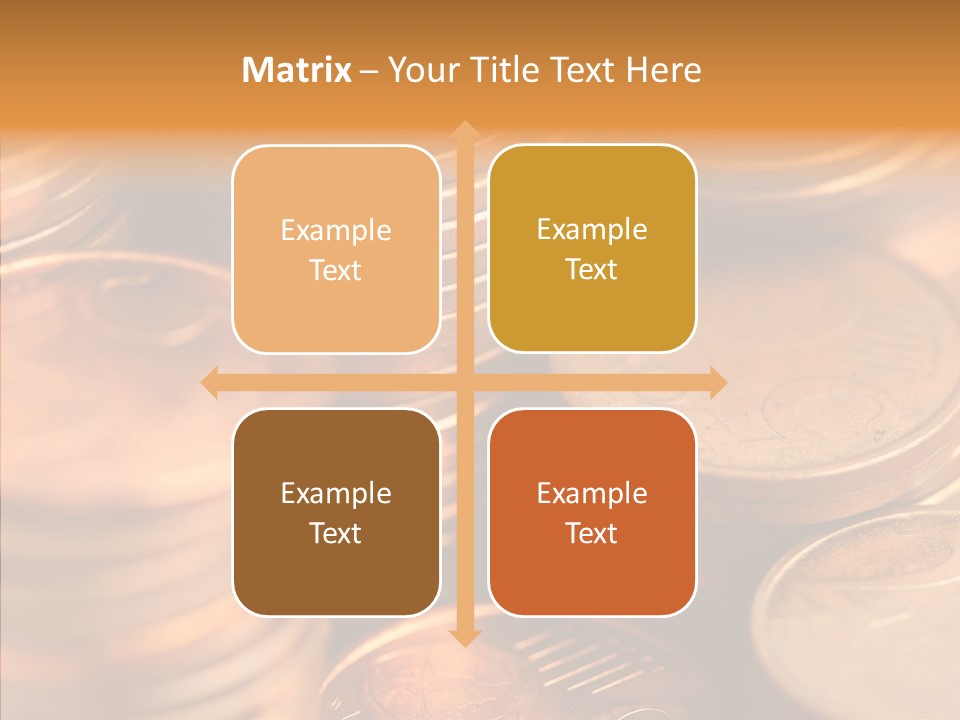 Matrix – Your Title Text Here

Example Text

Example Text

Example Text

Example Text